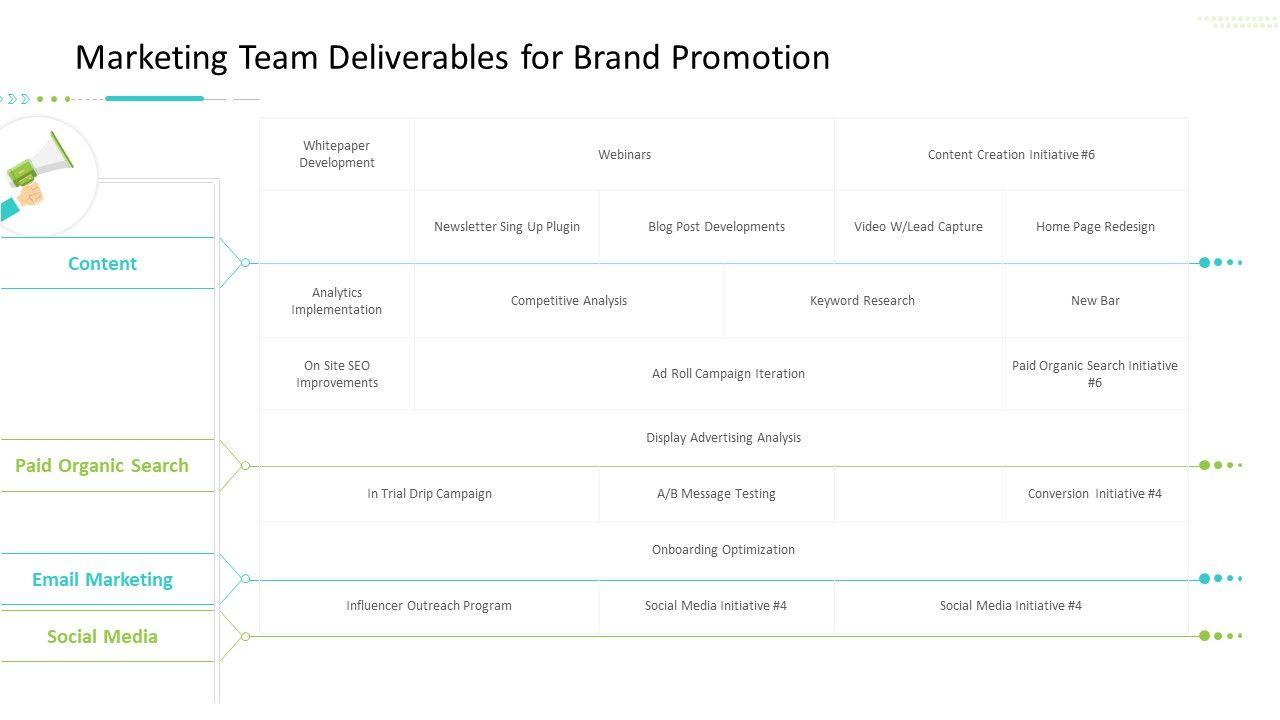 Marketing Team Deliverables for Brand Promotion

Content

Paid Organic Search

Email Marketing

Social Media

Whitepaper Development

Webinars

Content Creation Initiative #6

Newsletter Sing Up Plugin

Blog Post Developments

Video W/Lead Capture

Home Page Redesign

Analytics Implementation

Competitive Analysis

Keyword Research

New Bar

On Site SEO Improvements

Ad Roll Campaign Iteration

Paid Organic Search Initiative #6

Display Advertising Analysis

In Trial Drip Campaign

A/B Message Testing

Conversion Initiative #4

Onboarding Optimization

Influencer Outreach Program

Social Media Initiative #4

Social Media Initiative #4